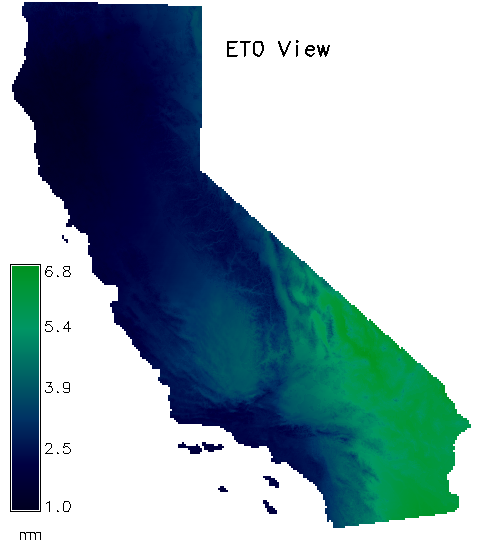 ETO View

6.8
5.4
3.9
2.5
1.0

mm